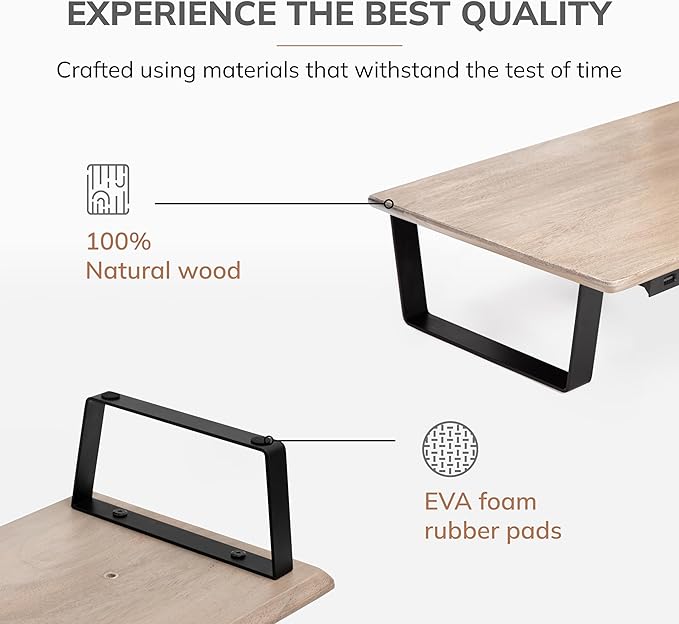 EXPERIENCE THE BEST QUALITY

Crafted using materials that withstand the test of time

100%
Natural wood

EVA foam
rubber pads